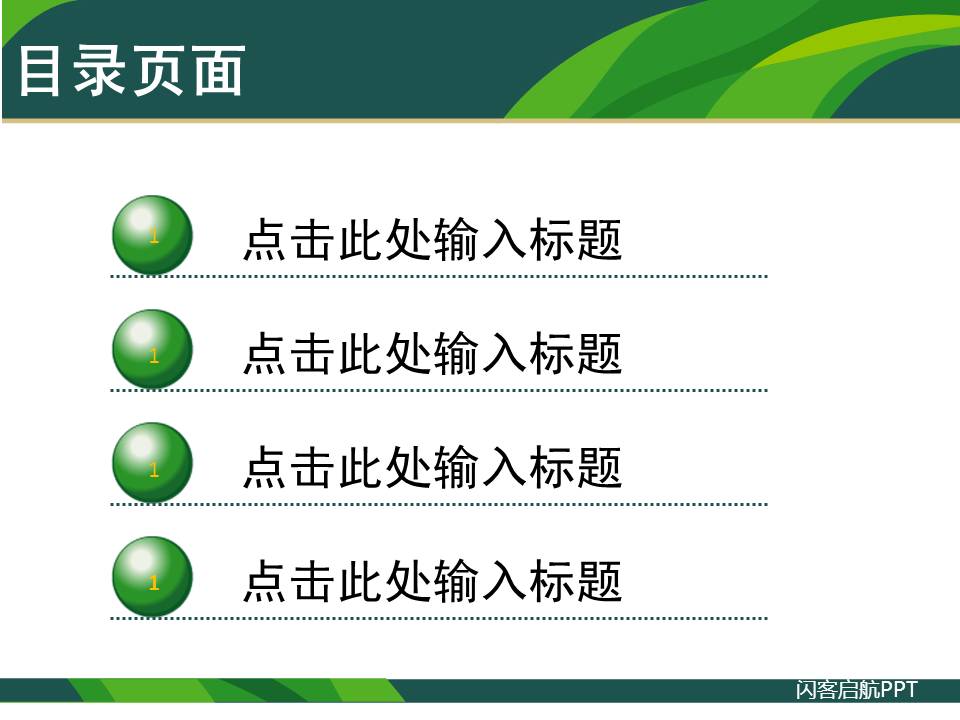 目录页面

1 点击此处输入标题

1 点击此处输入标题

1 点击此处输入标题

1 点击此处输入标题

闪客启航PPT